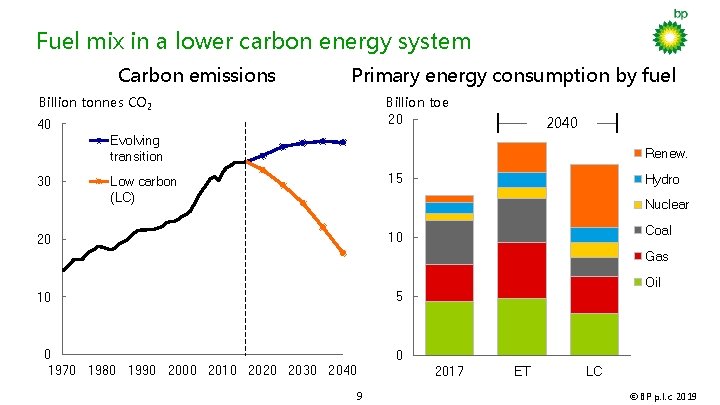 bp

Fuel mix in a lower carbon energy system

Carbon emissions

Billion tonnes $CO_2$

40
30
20
10
0

Evolving transition

Low carbon (LC)

1970 1980 1990 2000 2010 2020 2030 2040

Primary energy consumption by fuel

Billion toe

20
15
10
5
0

2040

Renew.
Hydro
Nuclear
Coal
Gas
Oil

2017 ET LC

9

© BP p.l.c 2019